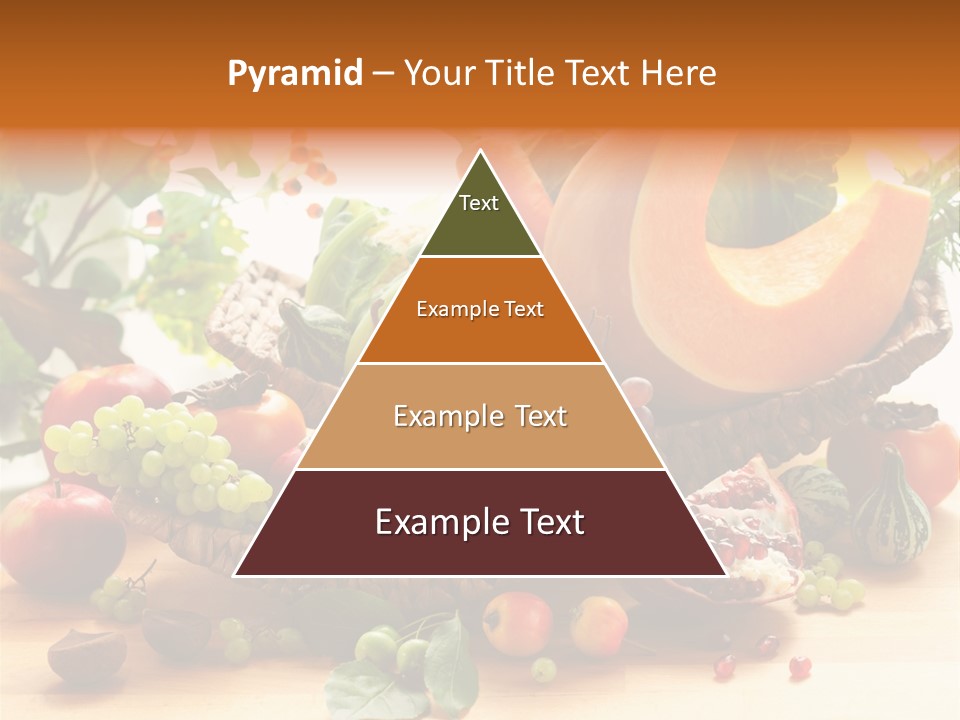 Pyramid – Your Title Text Here

Text

Example Text

Example Text

Example Text